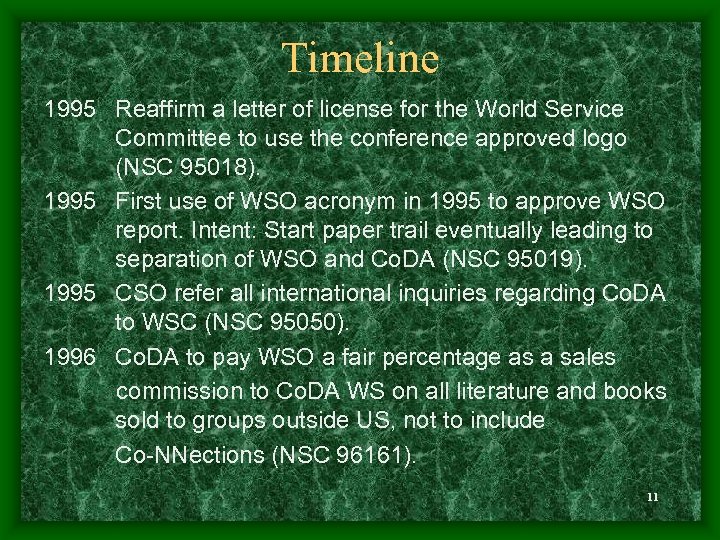 Timeline

1995 Reaffirm a letter of license for the World Service Committee to use the conference approved logo (NSC 95018).

1995 First use of WSO acronym in 1995 to approve WSO report. Intent: Start paper trail eventually leading to separation of WSO and CoDA (NSC 95019).

1995 CSO refer all international inquiries regarding CoDA to WSC (NSC 95050).

1996 CoDA to pay WSO a fair percentage as a sales commission to CoDA WS on all literature and books sold to groups outside US, not to include Co-NNections (NSC 96161).

11